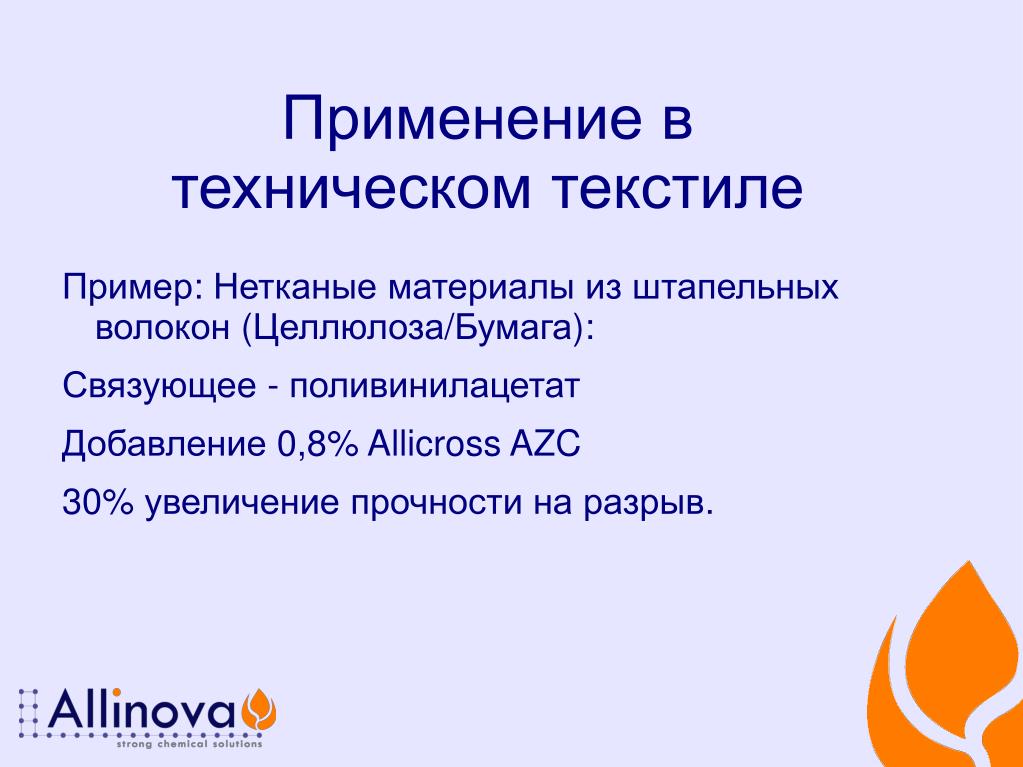 Применение в техническом текстиле

Пример: Нетканые материалы из штапельных волокон (Целлюлоза/Бумага):

Связующее - поливинилацетат

Добавление 0,8% Allicross AZC

30% увеличение прочности на разрыв.

Allinova

strong chemical solutions